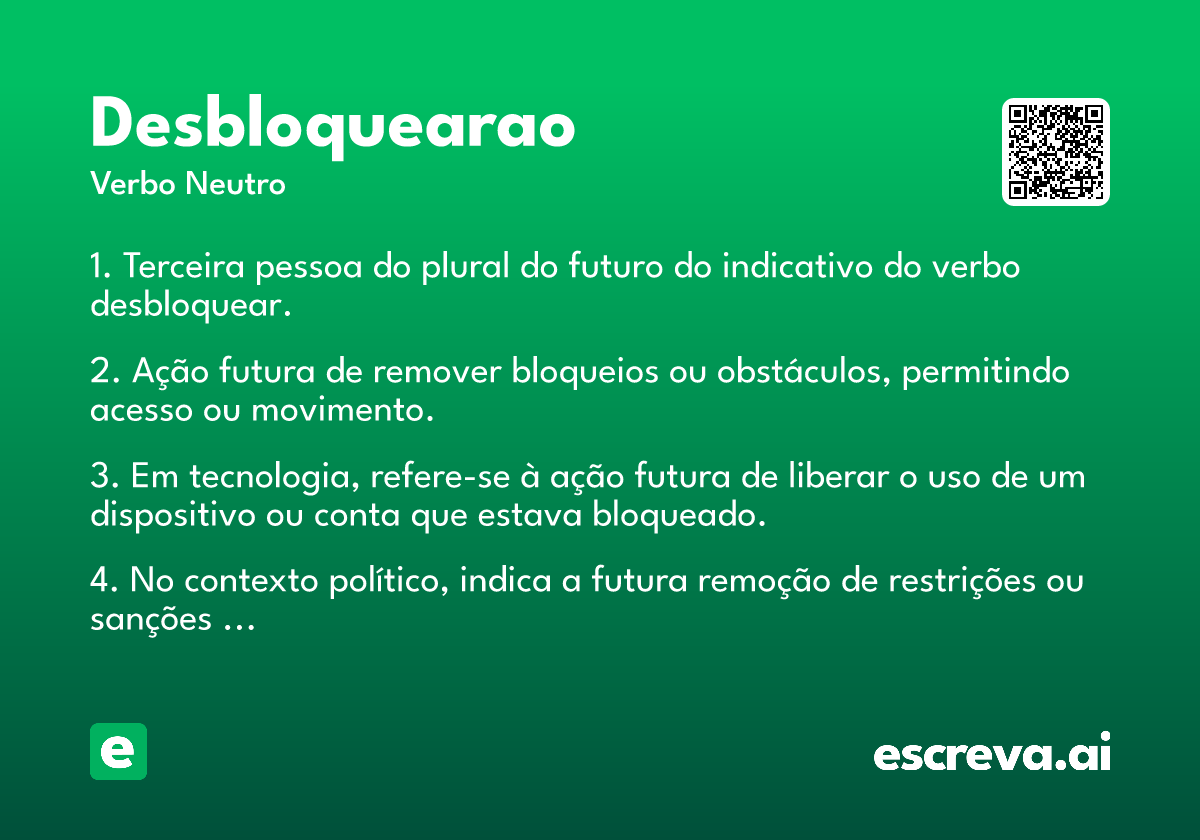 Desbloquearao
Verbo Neutro

1. Terceira pessoa do plural do futuro do indicativo do verbo desbloquear.

2. Ação futura de remover bloqueios ou obstáculos, permitindo acesso ou movimento.

3. Em tecnologia, refere-se à ação futura de liberar o uso de um dispositivo ou conta que estava bloqueado.

4. No contexto político, indica a futura remoção de restrições ou sanções ...

e

escreva.ai